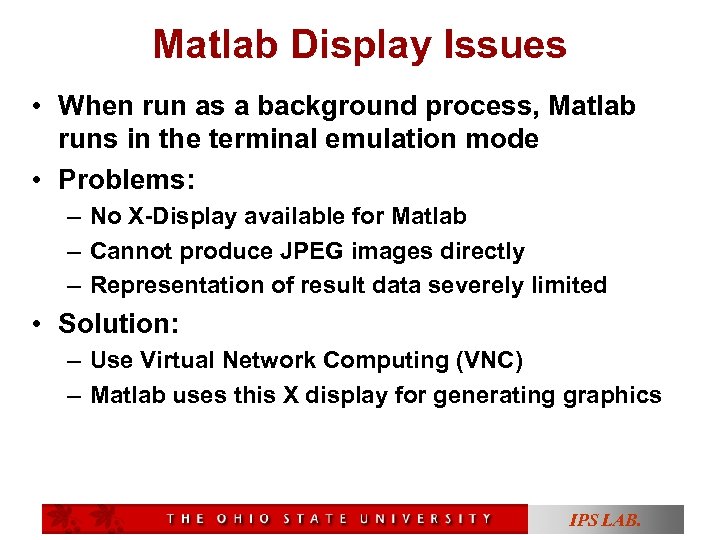 Matlab Display Issues

• When run as a background process, Matlab runs in the terminal emulation mode
• Problems:
– No X-Display available for Matlab
– Cannot produce JPEG images directly
– Representation of result data severely limited
• Solution:
– Use Virtual Network Computing (VNC)
– Matlab uses this X display for generating graphics

THE OHIO STATE UNIVERSITY
IPS LAB.